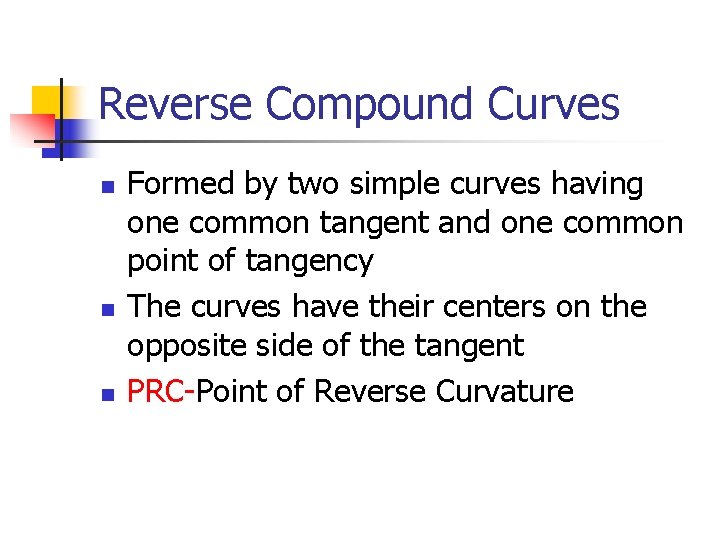 Reverse Compound Curves

- Formed by two simple curves having one common tangent and one common point of tangency
- The curves have their centers on the opposite side of the tangent
- PRC-Point of Reverse Curvature